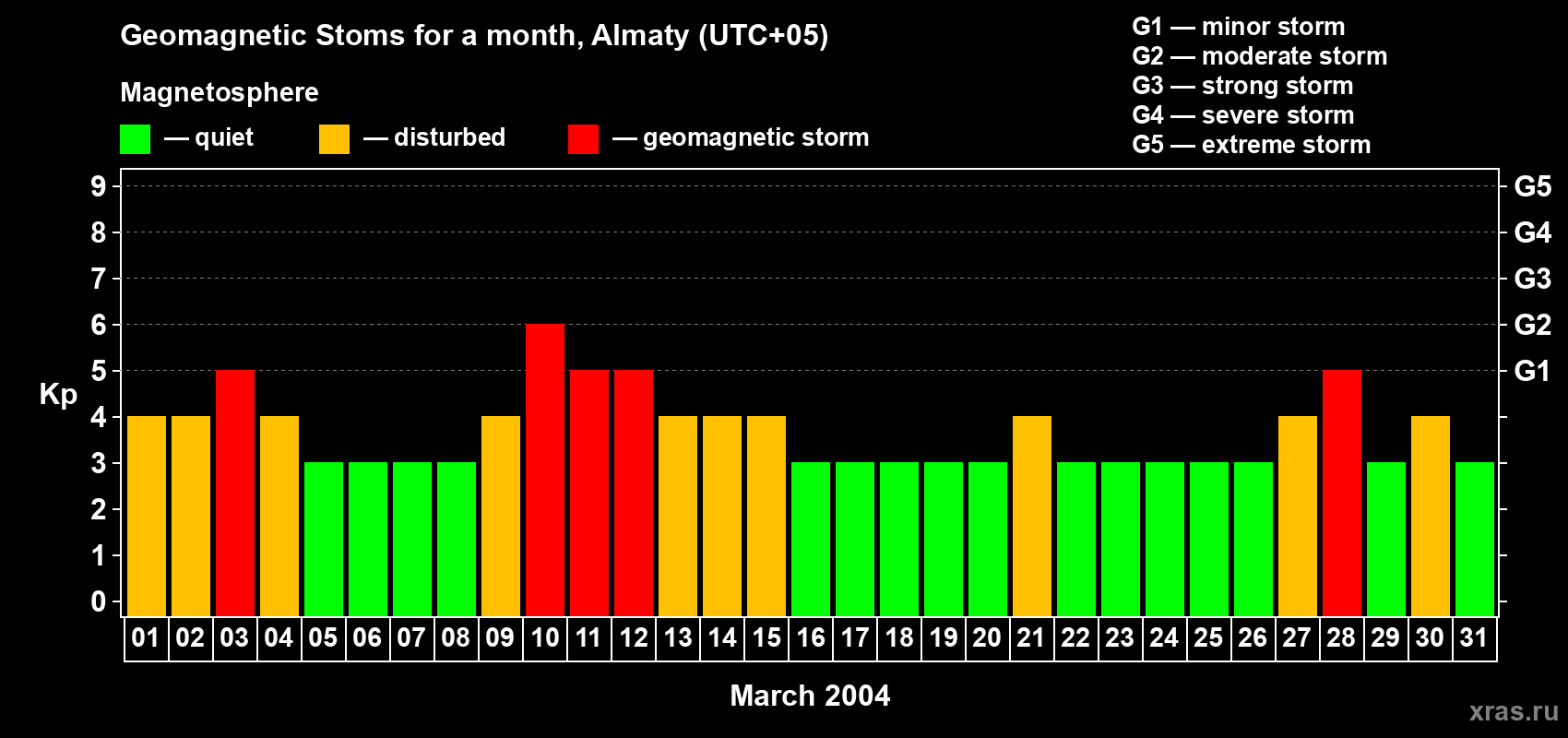 Geomagnetic Stoms for a month, Almaty (UTC+05)

Magnetosphere

— quiet — disturbed — geomagnetic storm

G1 — minor storm
G2 — moderate storm
G3 — strong storm
G4 — severe storm
G5 — extreme storm

Kp

9 8 7 6 5 4 3 2 1 0

G5 G4 G3 G2 G1

01 02 03 04 05 06 07 08 09 10 11 12 13 14 15 16 17 18 19 20 21 22 23 24 25 26 27 28 29 30 31

March 2004

xras.ru